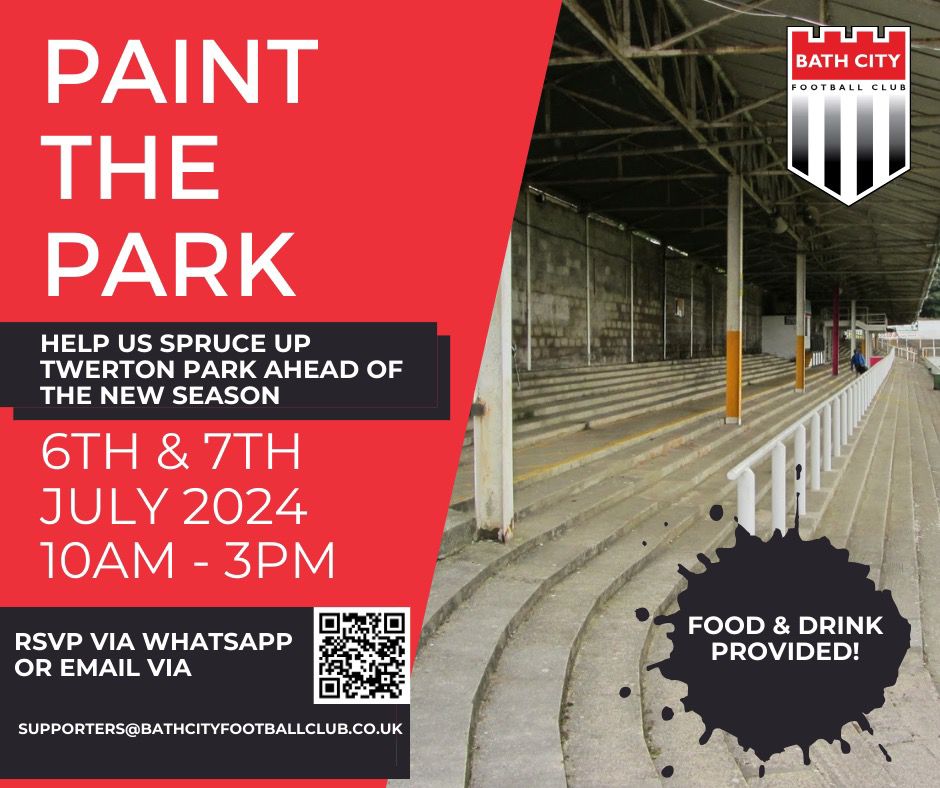 PAINT THE PARK

BATH CITY
FOOTBALL CLUB

HELP US SPRUCE UP TWERTON PARK AHEAD OF THE NEW SEASON

6TH & 7TH JULY 2024 10AM - 3PM

RSVP VIA WHATSAPP OR EMAIL VIA

SUPPORTERS@BATHCITYFOOTBALLCLUB.CO.UK

FOOD & DRINK PROVIDED!